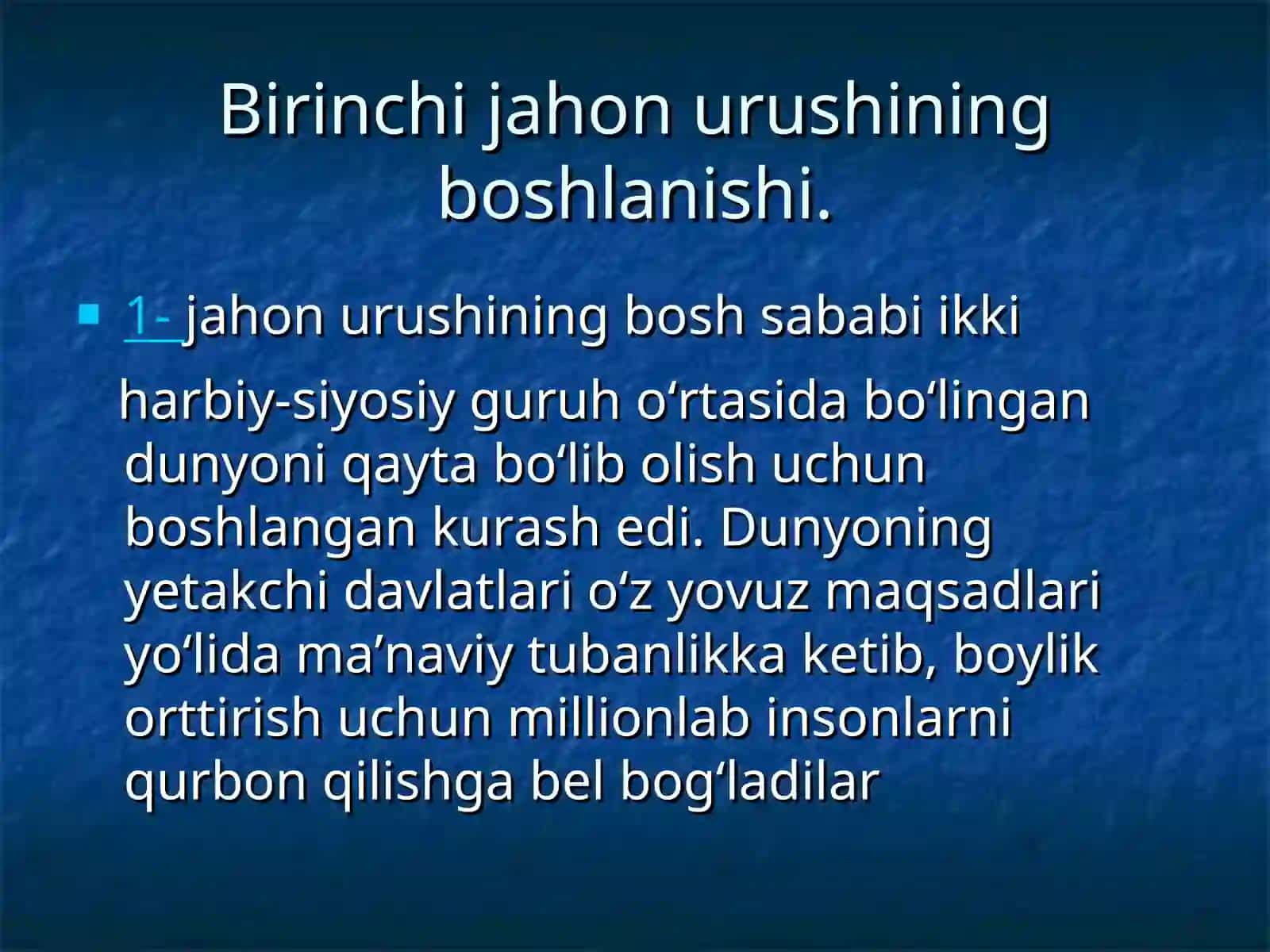 Birinchi jahon urushining boshlanishi.

1- jahon urushining bosh sababi ikki

harbiy-siyosiy guruh o‘rtasida bo‘lingan dunyoni qayta bo‘lib olish uchun boshlangan kurash edi. Dunyoning yetakchi davlatlari o‘z yovuz maqsadlari yo‘lida ma’naviy tubanlikka ketib, boylik orttirish uchun millionlab insonlarni qurbon qilishga bel bog‘ladilar